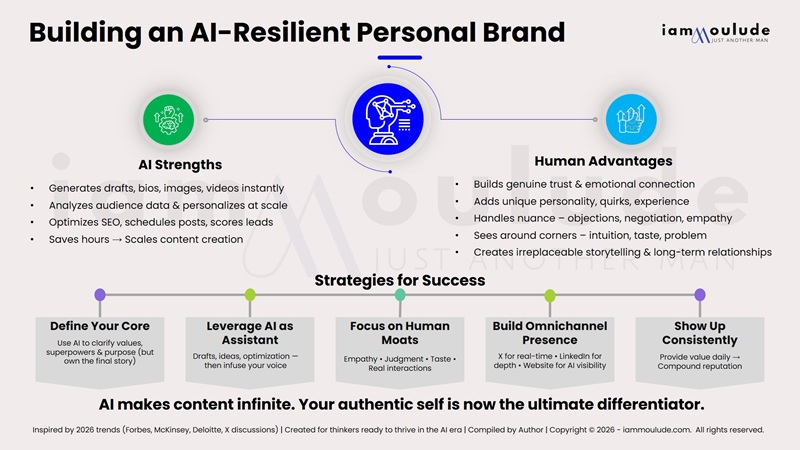 Building an AI-Resilient Personal Brand

iammoulude
JUST ANOTHER MAN

AI Strengths
• Generates drafts, bios, images, videos instantly
• Analyzes audience data & personalizes at scale
• Optimizes SEO, schedules posts, scores leads
• Saves hours → Scales content creation

Human Advantages
• Builds genuine trust & emotional connection
• Adds unique personality, quirks, experience
• Handles nuance – objections, negotiation, empathy
• Sees around corners – intuition, taste, problem
• Creates irreplaceable storytelling & long-term relationships

iammoulude
JUST ANOTHER MAN

Strategies for Success

Define Your Core
Use AI to clarify values, superpowers & purpose (but own the final story)

Leverage AI as Assistant
Drafts, ideas, optimization — then infuse your voice

Focus on Human Moats
Empathy • Judgment • Taste • Real interactions

Build Omnichannel Presence
X for real-time • LinkedIn for depth • Website for AI visibility

Show Up Consistently
Provide value daily → Compound reputation

AI makes content infinite. Your authentic self is now the ultimate differentiator.

Inspired by 2026 trends (Forbes, McKinsey, Deloitte, X discussions) | Created for thinkers ready to thrive in the AI era | Compiled by Author | Copyright © 2026 - iammoulude.com. All rights reserved.